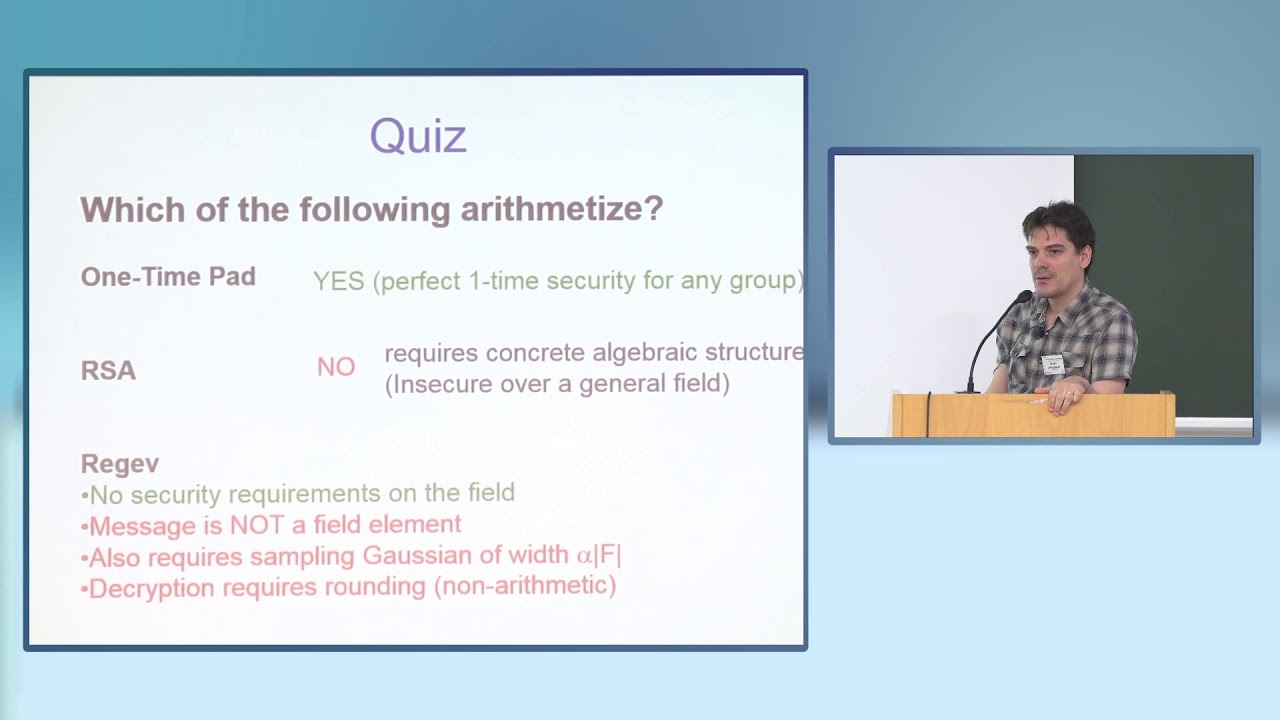 Quiz

Which of the following arithmetize?

One-Time Pad YES (perfect 1-time security for any group)

RSA NO requires concrete algebraic structure (Insecure over a general field)

Regev
•No security requirements on the field
•Message is NOT a field element
•Also requires sampling Gaussian of width $\alpha|F|$
•Decryption requires rounding (non-arithmetic)